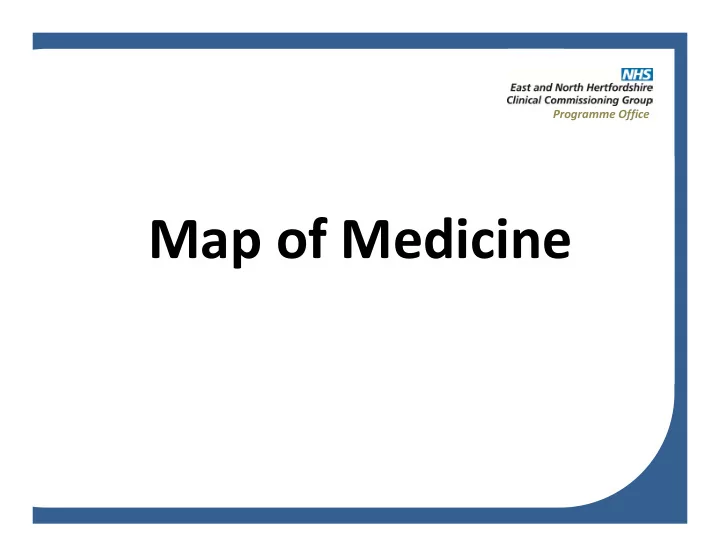 NHS
East and North Hertfordshire
Clinical Commissioning Group
Programme Office

Map of Medicine